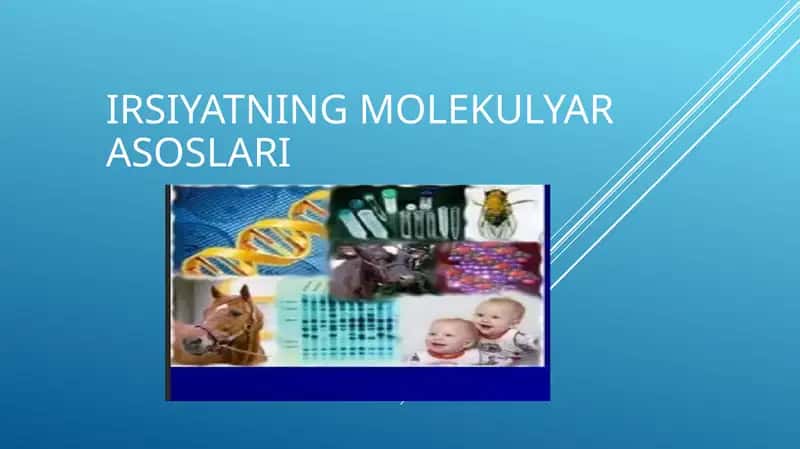 IRSIYATNING MOLEKULYAR ASOSLARI